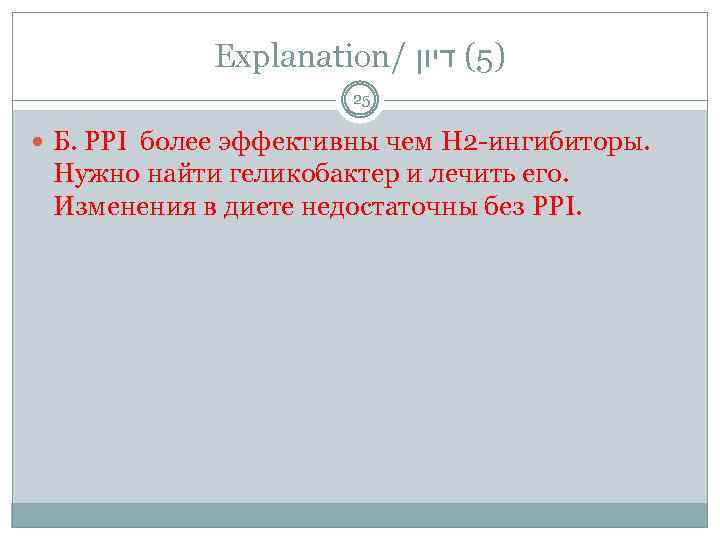 Explanation/ דיון (5)

25

Б. PPI более эффективны чем H2-ингибиторы. Нужно найти геликобактер и лечить его. Изменения в диете недостаточны без PPI.